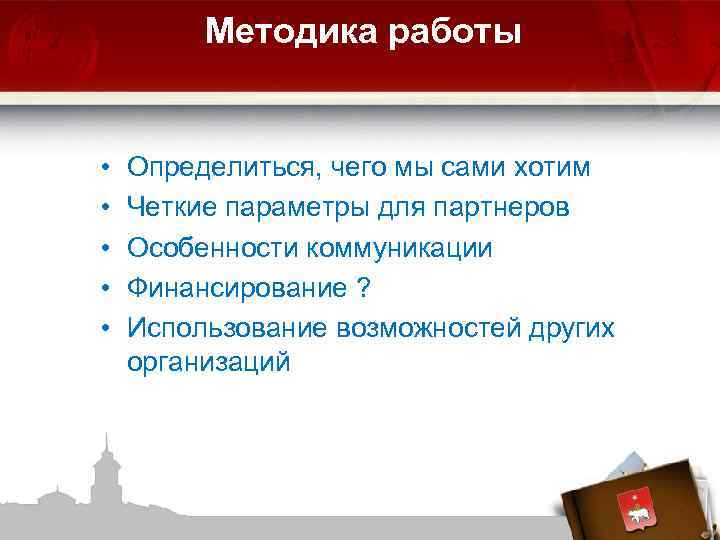 Методика работы

• Определиться, чего мы сами хотим
• Четкие параметры для партнеров
• Особенности коммуникации
• Финансирование ?
• Использование возможностей других организаций